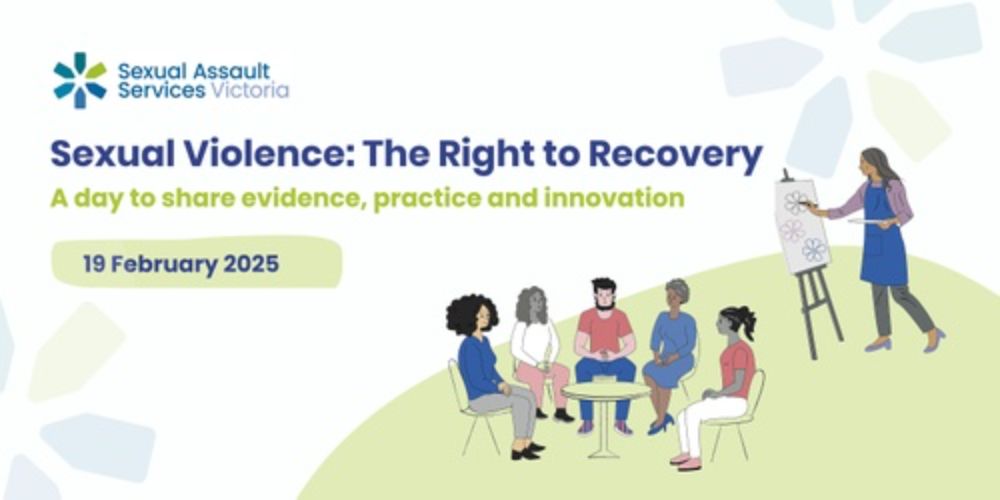 Sexual Assault Services Victoria

Sexual Violence: The Right to Recovery

A day to share evidence, practice and innovation

19 February 2025